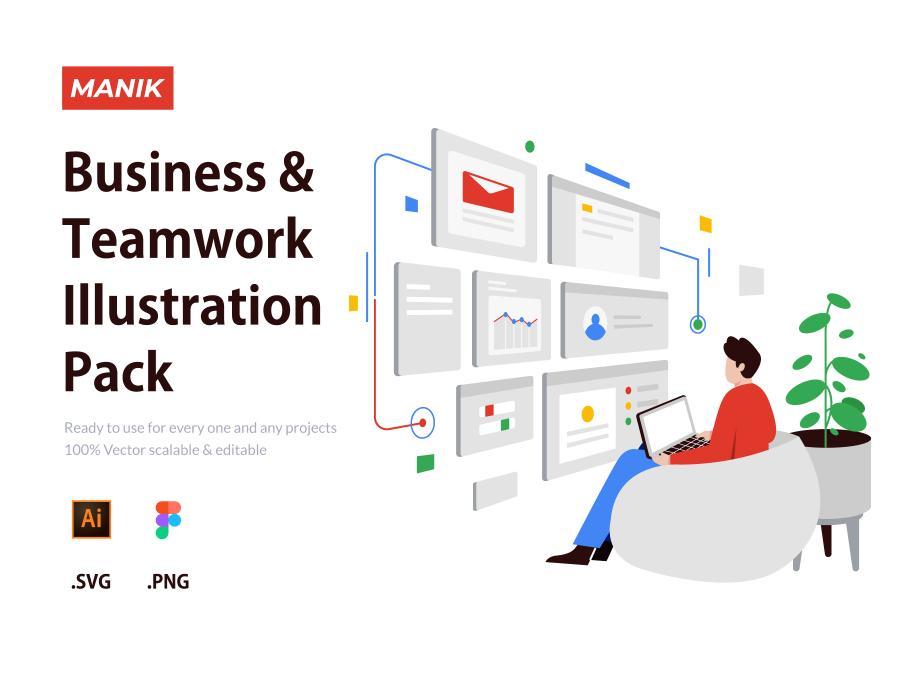 MANIK

Business & Teamwork Illustration Pack

Ready to use for every one and any projects
100% Vector scalable & editable

Ai

.SVG .PNG